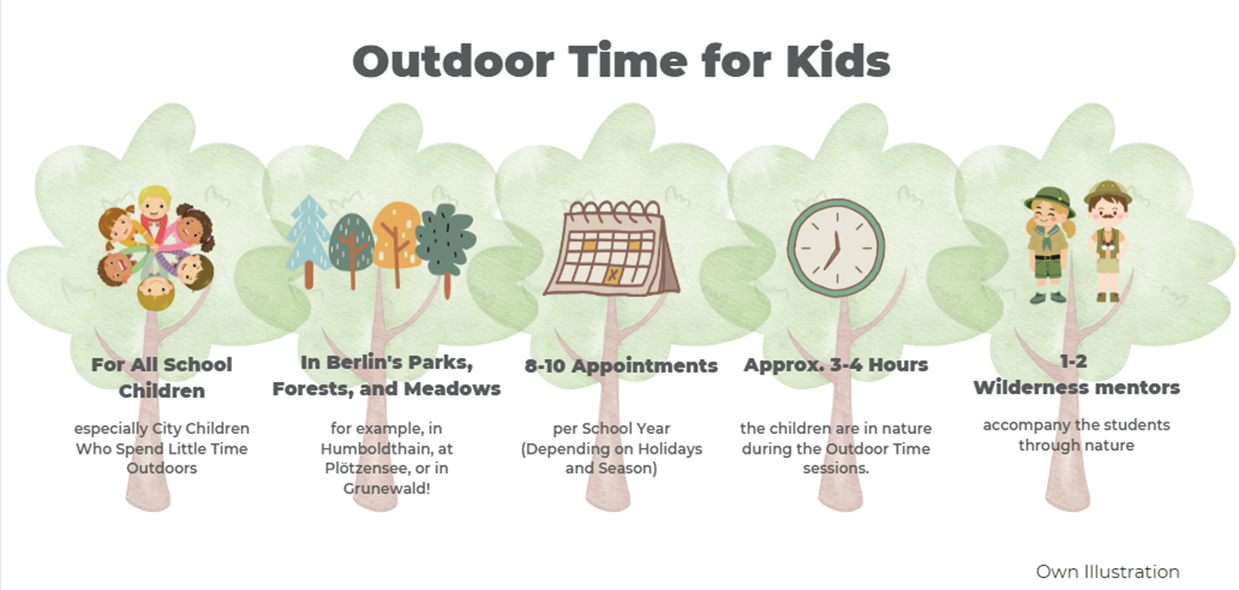 Outdoor Time for Kids

For All School Children

especially City Children Who Spend Little Time Outdoors

In Berlin's Parks, Forests, and Meadows

for example, in Humboldthain, at Plötzensee, or in Grunewald!

8-10 Appointments

per School Year (Depending on Holidays and Season)

Approx. 3-4 Hours

the children are in nature during the Outdoor Time sessions.

1-2
Wilderness mentors

accompany the students through nature

Own Illustration